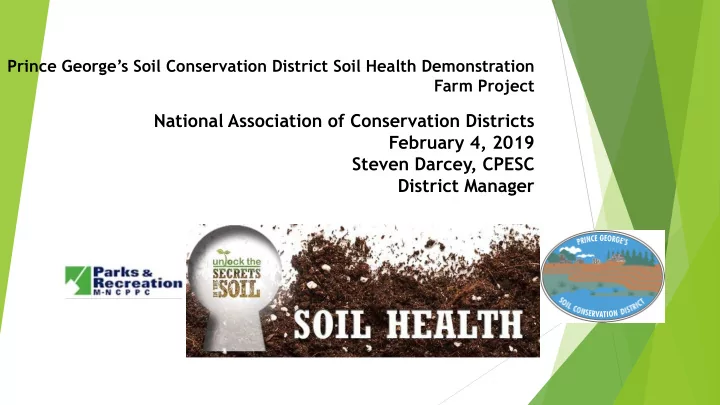 Prince George's Soil Conservation District Soil Health Demonstration Farm Project

National Association of Conservation Districts
February 4, 2019
Steven Darcey, CPESC
District Manager

Parks & Recreation
M-NCPPC

unlock the SECRETS IN THE SOIL

SOIL HEALTH

PRINCE GEORGE'S
SOIL CONSERVATION DISTRICT